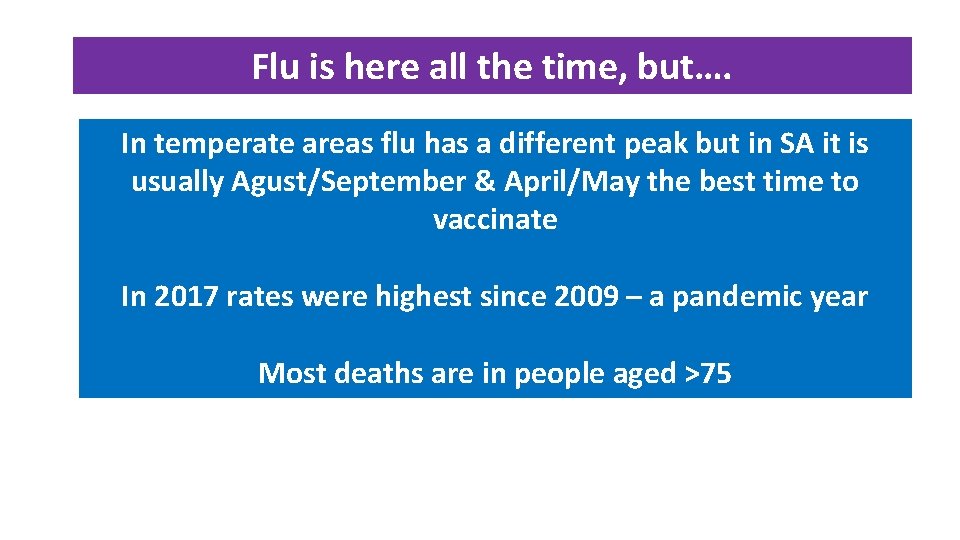 Flu is here all the time, but….

In temperate areas flu has a different peak but in SA it is usually Agust/September & April/May the best time to vaccinate

In 2017 rates were highest since 2009 – a pandemic year

Most deaths are in people aged >75